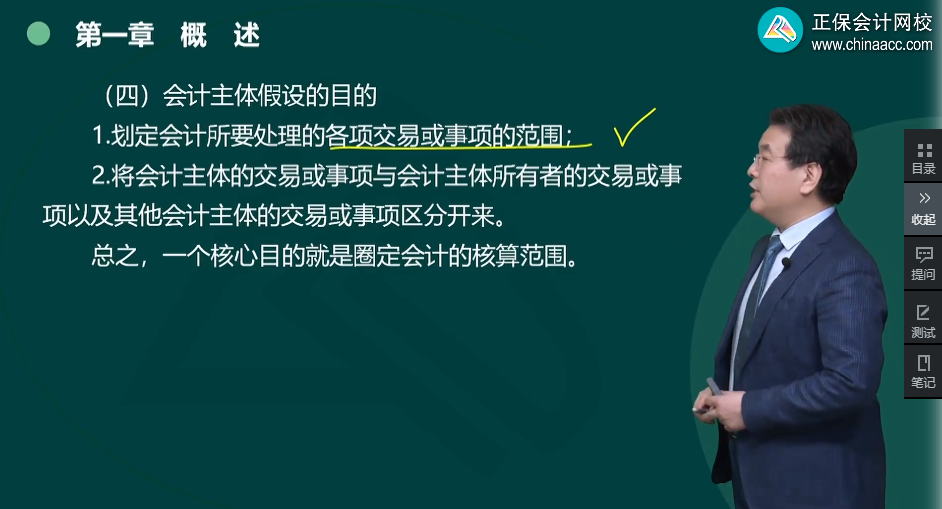 第一章 概 述

正保会计网校
www.chinaacc.com

（四）会计主体假设的目的

1.划定会计所要处理的各项交易或事项的范围；

2.将会计主体的交易或事项与会计主体所有者的交易或事项以及其他会计主体的交易或事项区分开来。

总之，一个核心目的就是圈定会计的核算范围。

目录
收起
提问
测试
笔记